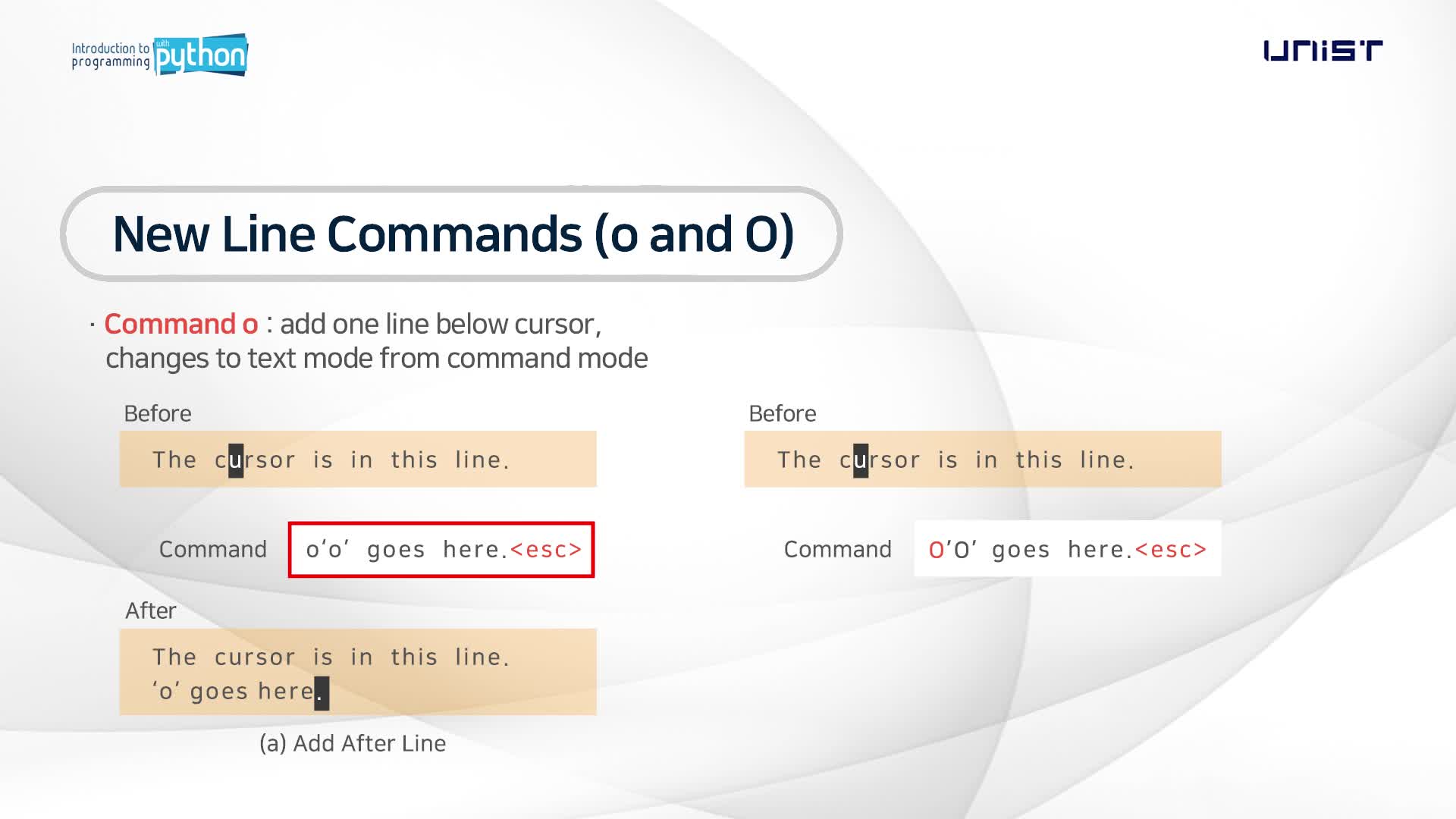 Introduction to programming with python

UNIST

New Line Commands (o and O)

· Command o : add one line below cursor, changes to text mode from command mode

Before

The cursor is in this line.

Command o'o' goes here.<esc>

After

The cursor is in this line.
'o' goes here.

(a) Add After Line

Before

The cursor is in this line.

Command O'O' goes here.<esc>